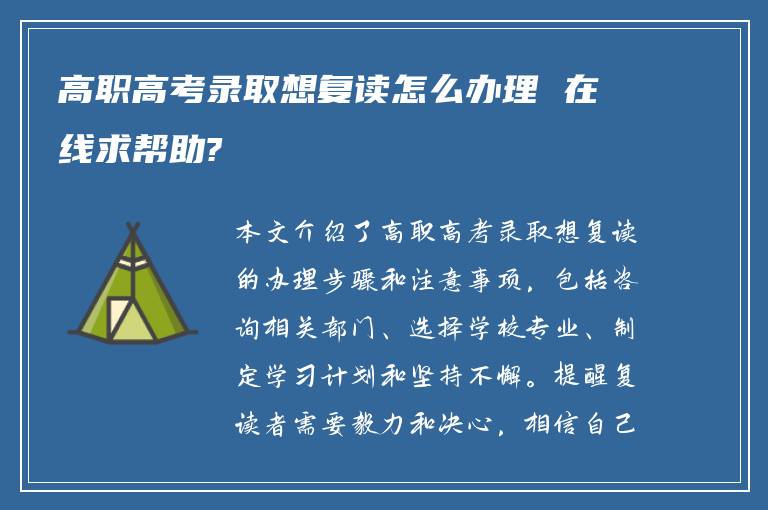 高职高考录取想复读怎么办理 在线求帮助?

本文介绍了高职高考录取想复读的办理步骤和注意事项，包括咨询相关部门、选择学校专业、制定学习计划和坚持不懈。提醒复读者需要毅力和决心，相信自己